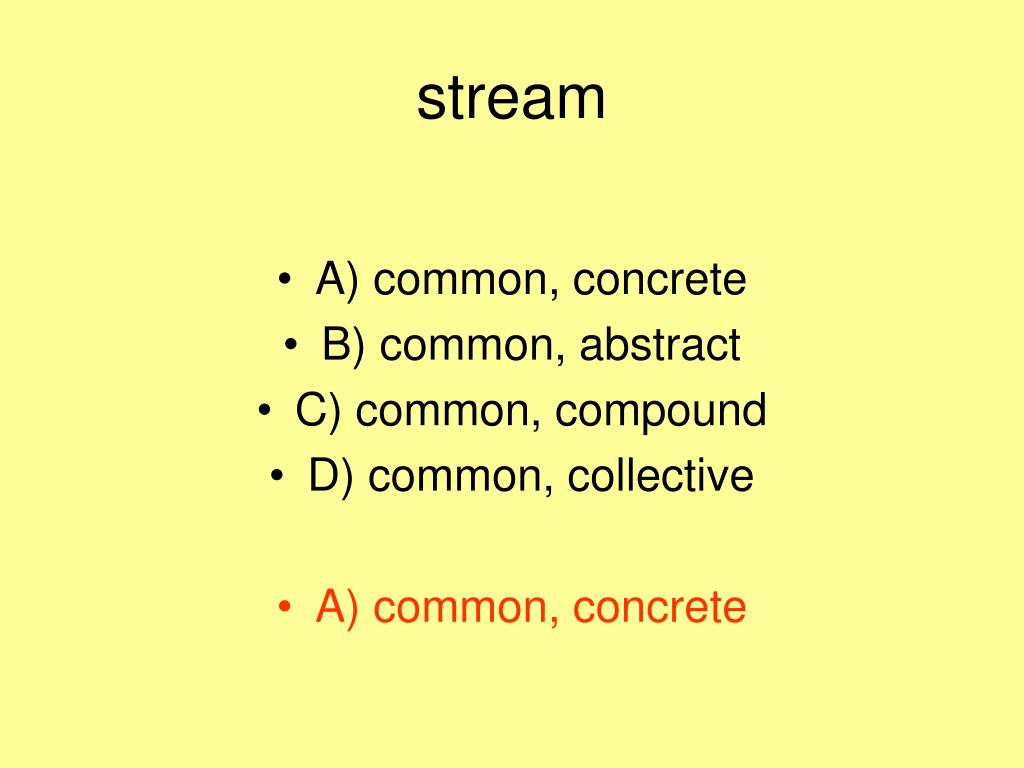 stream

• A) common, concrete
• B) common, abstract
• C) common, compound
• D) common, collective

• A) common, concrete